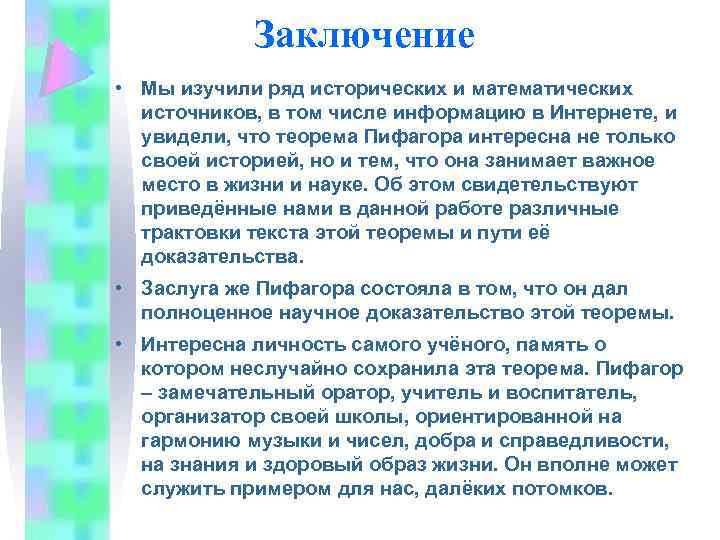 Заключение

• Мы изучили ряд исторических и математических источников, в том числе информацию в Интернете, и увидели, что теорема Пифагора интересна не только своей историей, но и тем, что она занимает важное место в жизни и науке. Об этом свидетельствуют приведённые нами в данной работе различные трактовки текста этой теоремы и пути её доказательства.

• Заслуга же Пифагора состояла в том, что он дал полноценное научное доказательство этой теоремы.

• Интересна личность самого учёного, память о котором неслучайно сохранила эта теорема. Пифагор – замечательный оратор, учитель и воспитатель, организатор своей школы, ориентированной на гармонию музыки и чисел, добра и справедливости, на знания и здоровый образ жизни. Он вполне может служить примером для нас, далёких потомков.